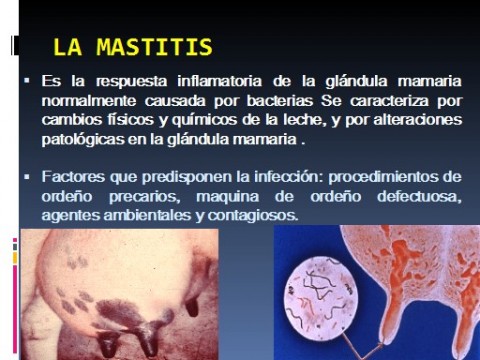 LA MASTITIS

▪ Es la respuesta inflamatoria de la glándula mamaria normalmente causada por bacterias Se caracteriza por cambios físicos y químicos de la leche, y por alteraciones patológicas en la glándula mamaria .

▪ Factores que predisponen la infección: procedimientos de ordeño precarios, maquina de ordeño defectuosa, agentes ambientales y contagiosos.